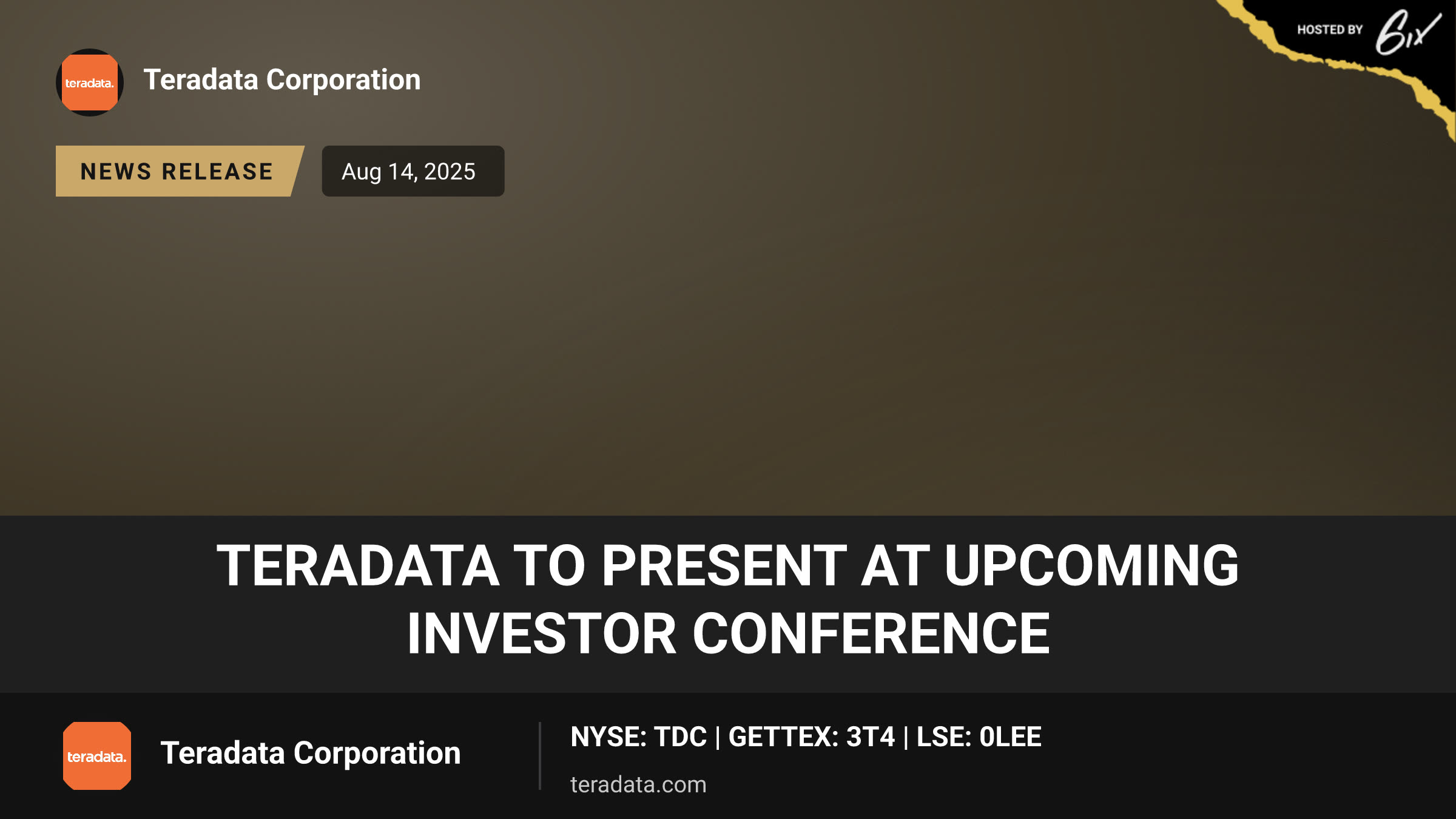 HOSTED BY 6ix

teradata.

Teradata Corporation

NEWS RELEASE

Aug 14, 2025

TERADATA TO PRESENT AT UPCOMING INVESTOR CONFERENCE

teradata.

Teradata Corporation

NYSE: TDC | GETTEX: 3T4 | LSE: 0LEE

teradata.com